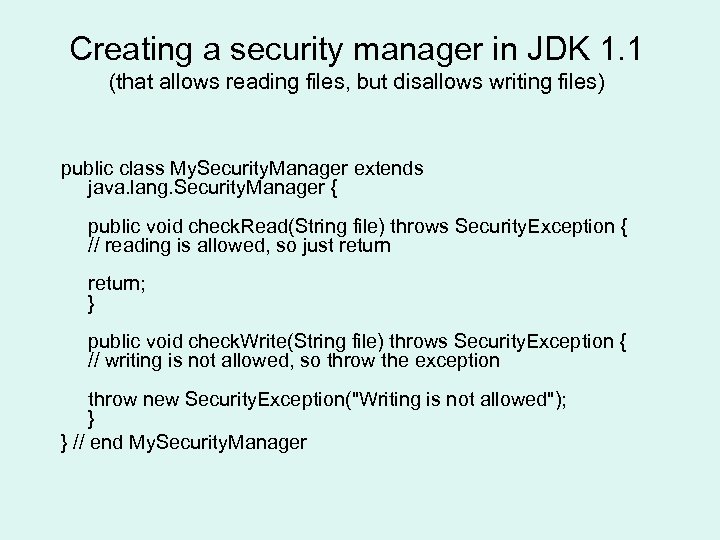 Creating a security manager in JDK 1.1
(that allows reading files, but disallows writing files)

public class MySecurityManager extends java.lang.SecurityManager {

public void checkRead(String file) throws SecurityException {
// reading is allowed, so just return

return;
}

public void checkWrite(String file) throws SecurityException {
// writing is not allowed, so throw the exception

throw new SecurityException("Writing is not allowed");
}
} // end MySecurityManager